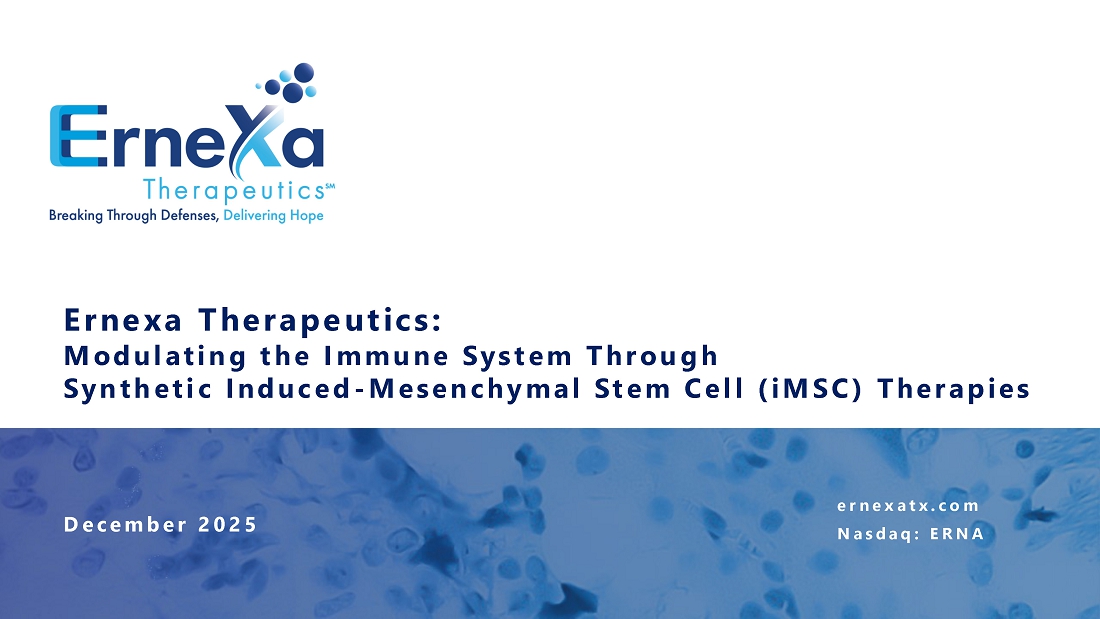 ErneXa Therapeutics℠
Breaking Through Defenses, Delivering Hope

Ernexa Therapeutics:
Modulating the Immune System Through Synthetic Induced-Mesenchymal Stem Cell (iMSC) Therapies

December 2025

ernexatx.com
Nasdaq: ERNA